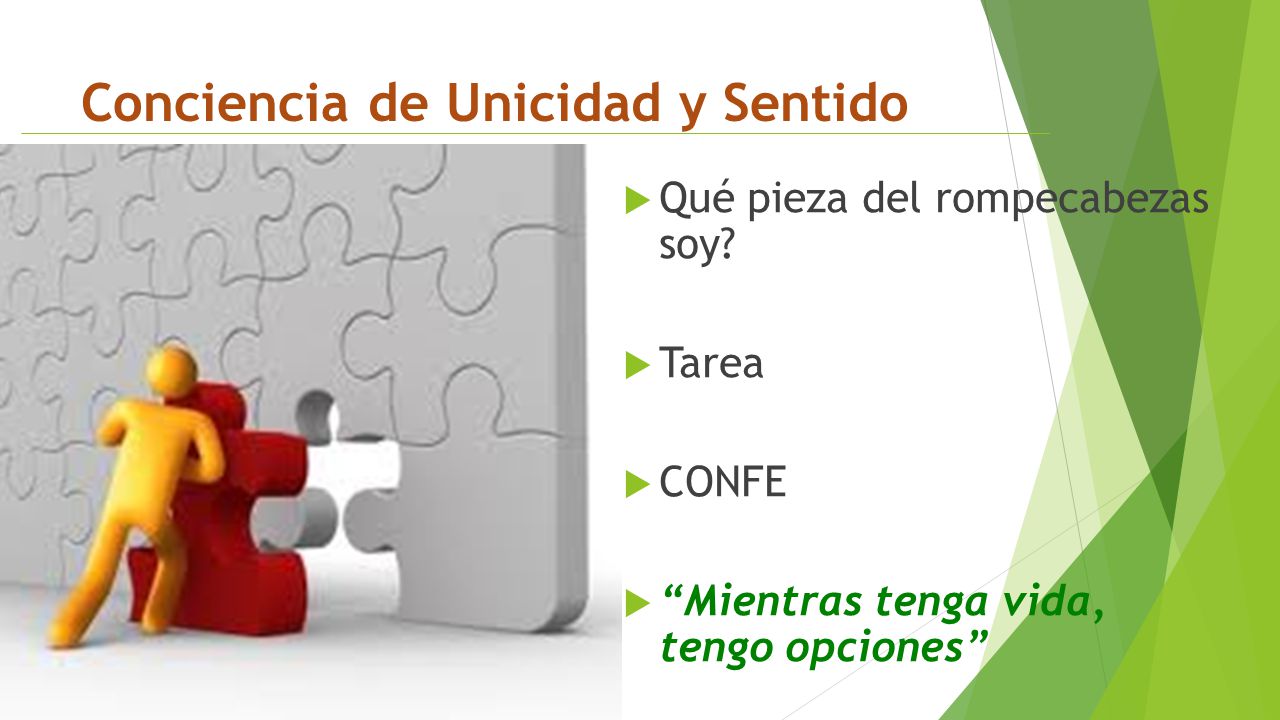 Conciencia de Unicidad y Sentido

Qué pieza del rompecabezas soy?

Tarea

CONFE

“Mientras tenga vida, tengo opciones”